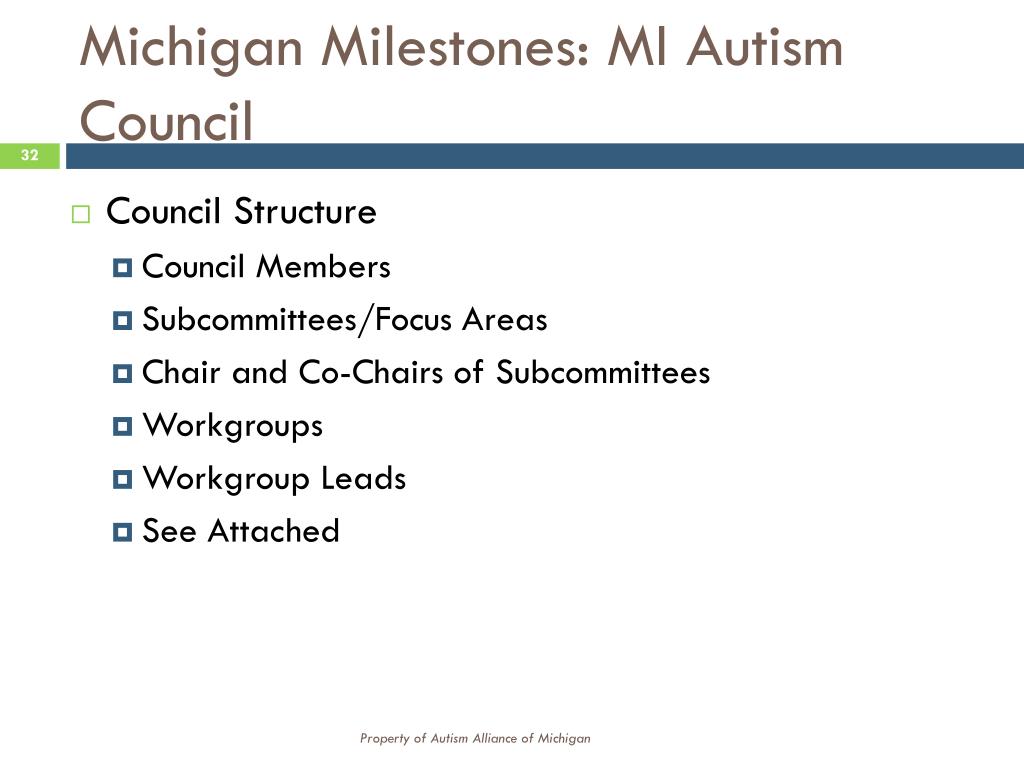 Michigan Milestones: MI Autism Council

32

Council Structure

Council Members

Subcommittees/Focus Areas

Chair and Co-Chairs of Subcommittees

Workgroups

Workgroup Leads

See Attached

Property of Autism Alliance of Michigan